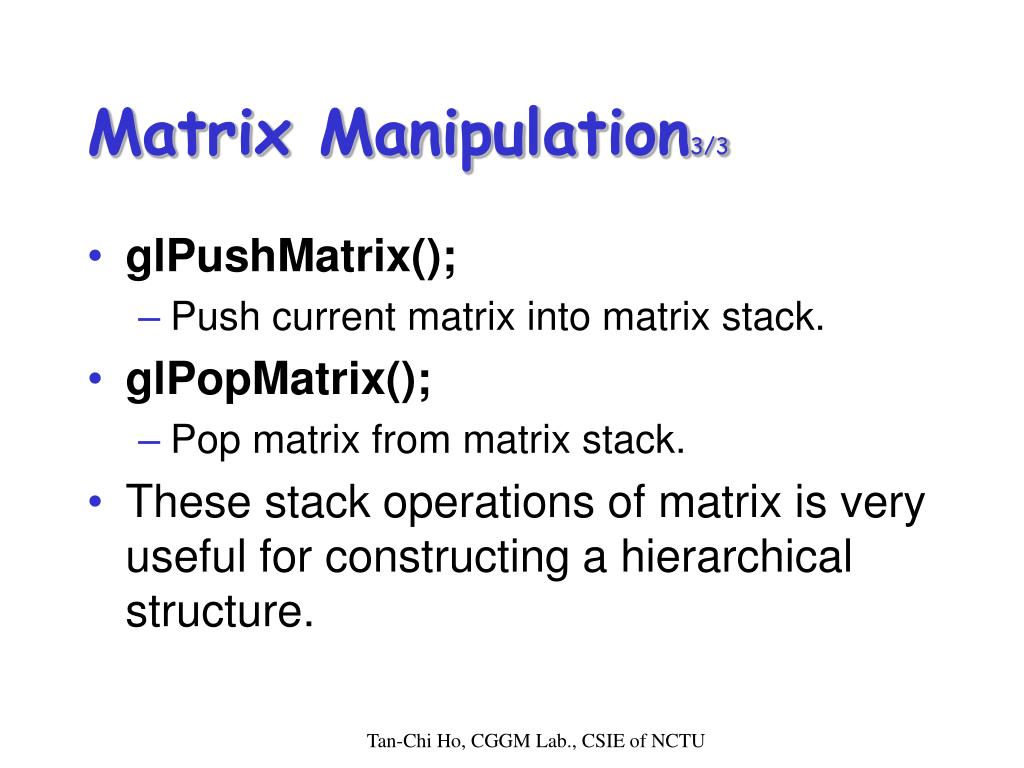 Matrix Manipulation3/3

• glPushMatrix();
– Push current matrix into matrix stack.
• glPopMatrix();
– Pop matrix from matrix stack.
• These stack operations of matrix is very useful for constructing a hierarchical structure.

Tan-Chi Ho, CGGM Lab., CSIE of NCTU